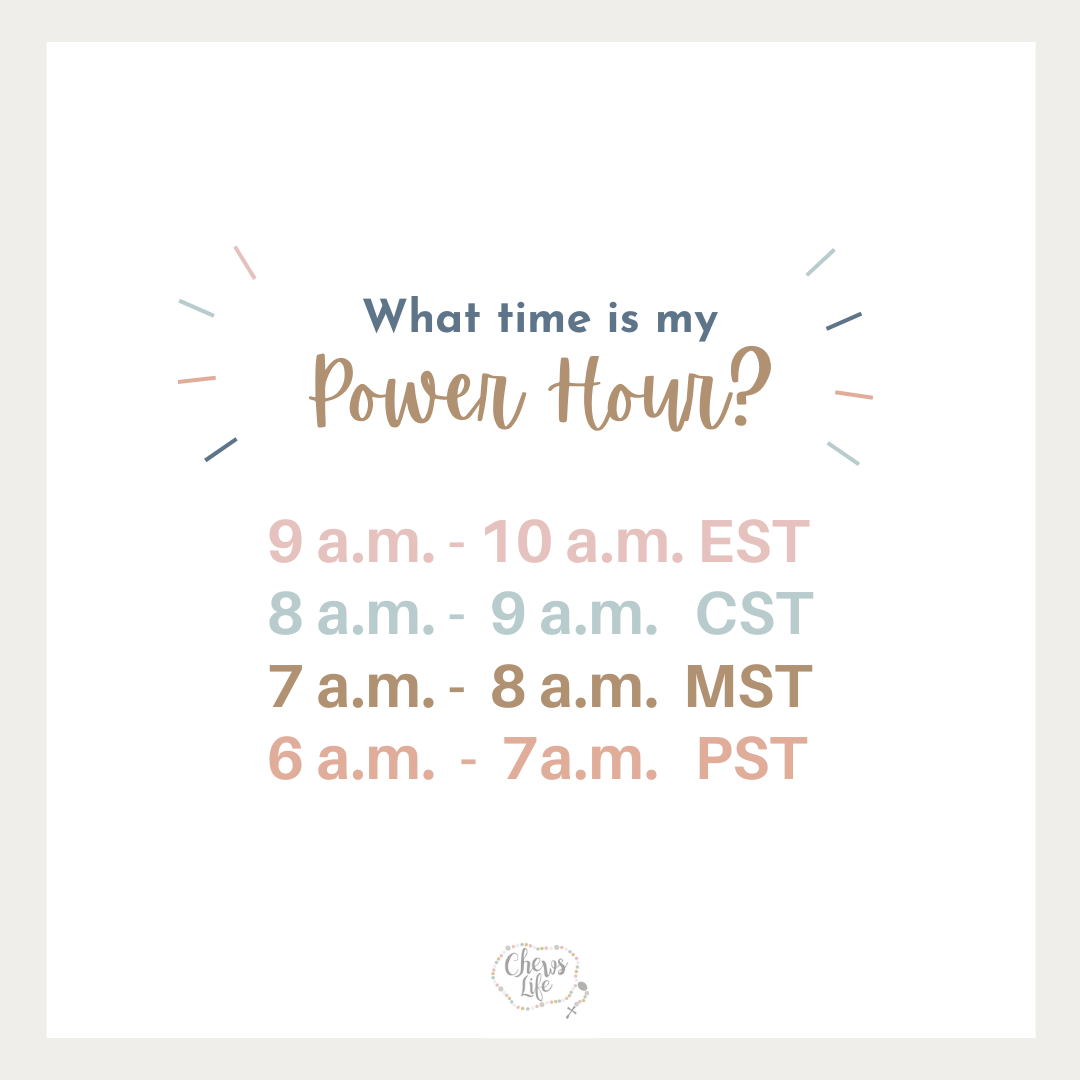 What time is my

Power Hour?

9 a.m. - 10 a.m. EST
8 a.m. - 9 a.m. CST
7 a.m. - 8 a.m. MST
6 a.m. - 7a.m. PST

Chews Life